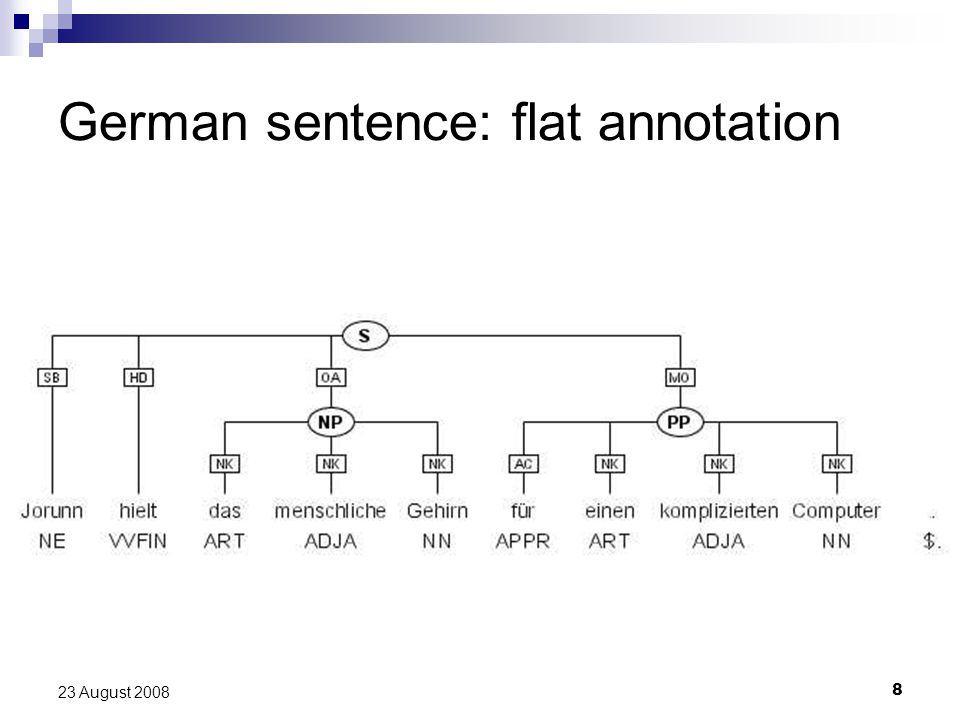 German sentence: flat annotation

S

SB HD OA MO

NP PP

NK NK NK AC NK NK NK

Jorunn hielt das menschliche Gehirn für einen komplizierten Computer .

NE VVFIN ART ADJA NN APPR ART ADJA NN $.

23 August 2008

8